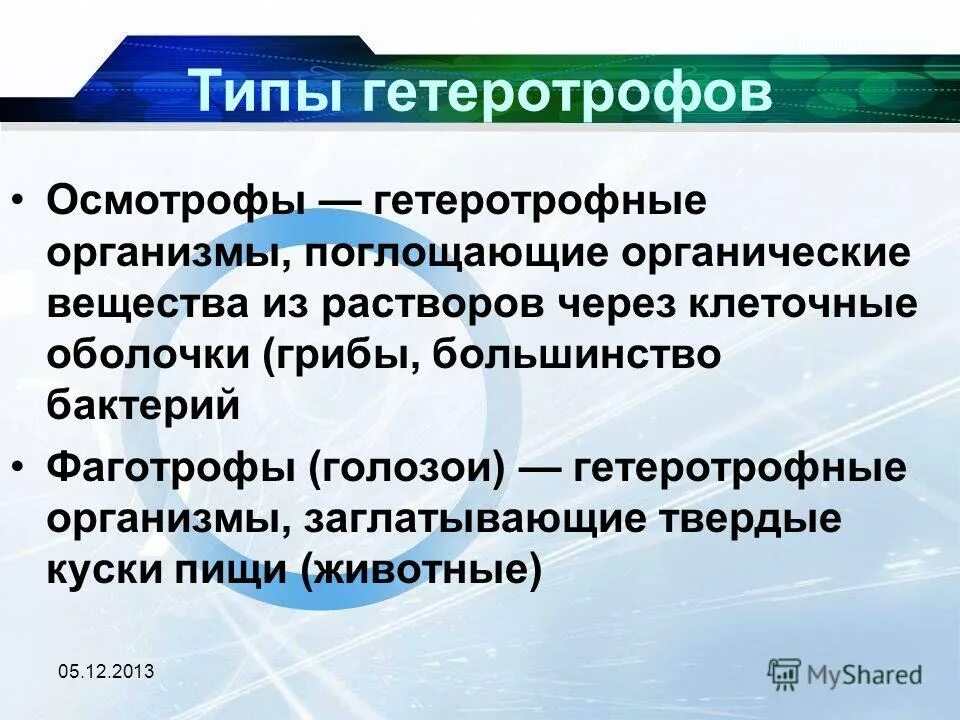 Типы гетеротрофов

• Осмотрофы — гетеротрофные организмы, поглощающие органические вещества из растворов через клеточные оболочки (грибы, большинство бактерий

• Фаготрофы (голозои) — гетеротрофные организмы, заглатывающие твердые куски пищи (животные)

05.12.2013

MyShared